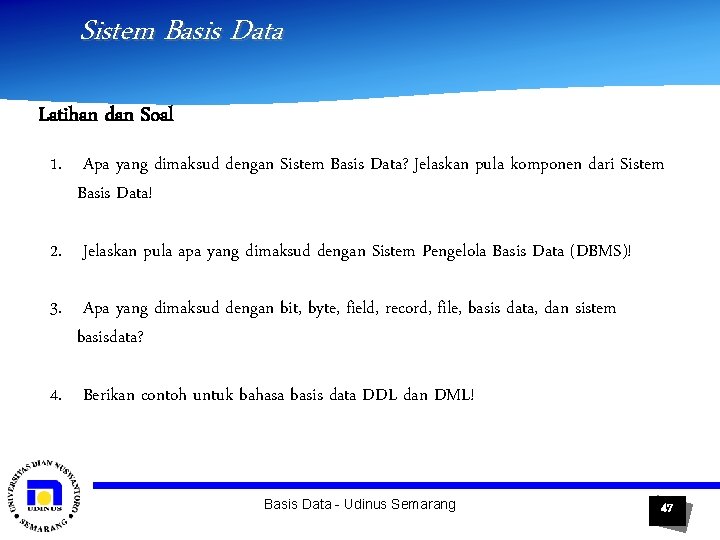 Sistem Basis Data

Latihan dan Soal

1. Apa yang dimaksud dengan Sistem Basis Data? Jelaskan pula komponen dari Sistem Basis Data!

2. Jelaskan pula apa yang dimaksud dengan Sistem Pengelola Basis Data (DBMS)!

3. Apa yang dimaksud dengan bit, byte, field, record, file, basis data, dan sistem basisdata?

4. Berikan contoh untuk bahasa basis data DDL dan DML!

UNIVERSITAS DIAN NUSWANTORO SEMARANG UDINUS

Basis Data - Udinus Semarang

47